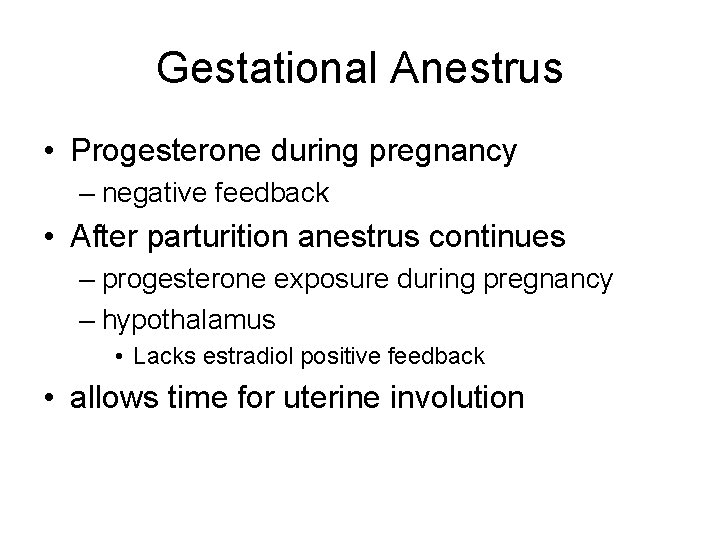 Gestational Anestrus

• Progesterone during pregnancy
– negative feedback
• After parturition anestrus continues
– progesterone exposure during pregnancy
– hypothalamus
• Lacks estradiol positive feedback
• allows time for uterine involution